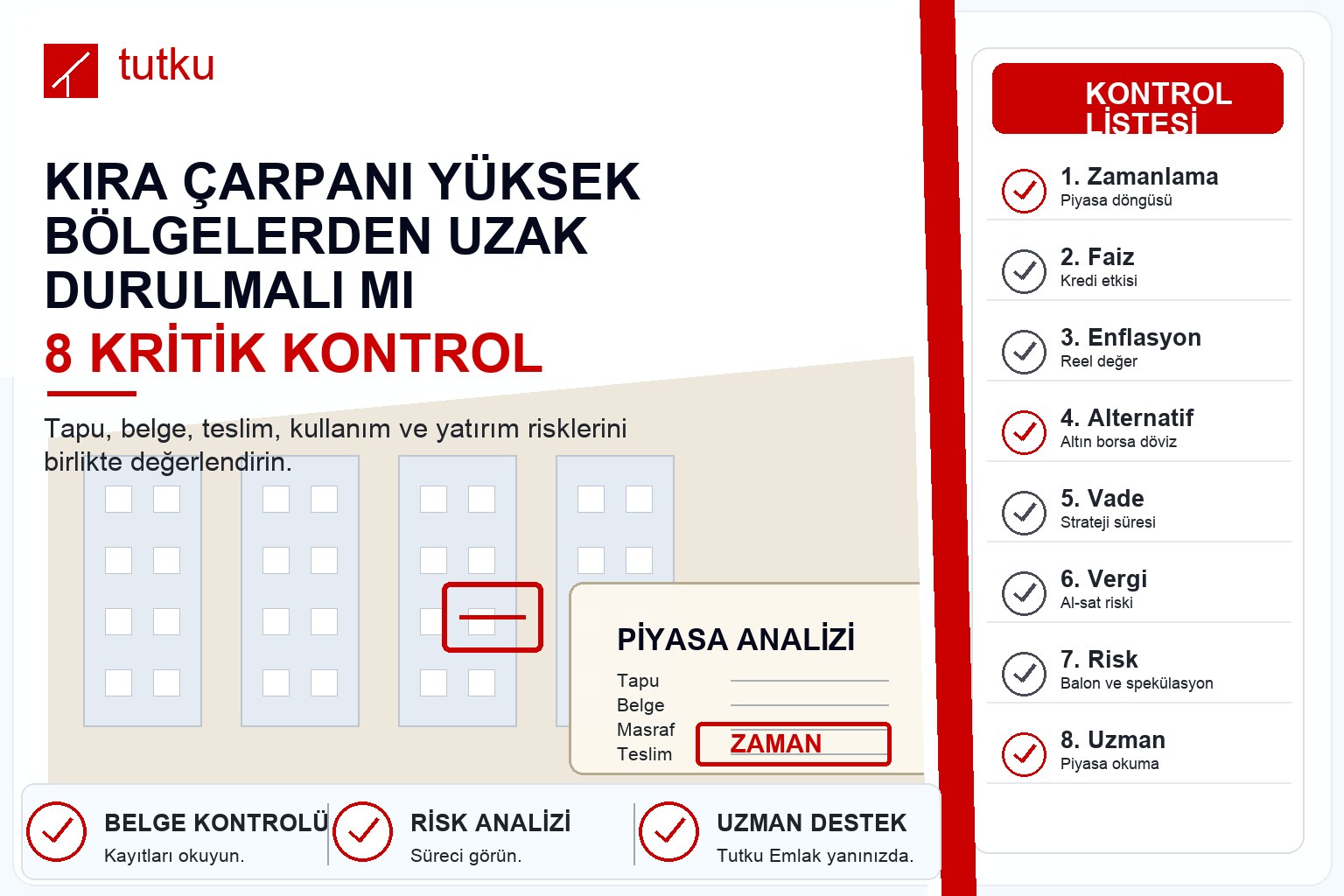 tutku

KIRA ÇARPANI YÜKSEK BÖLGELERDEN UZAK DURULMALI MI

8 KRİTİK KONTROL

Tapu, belge, teslim, kullanım ve yatırım risklerini birlikte değerlendirin.

PİYASA ANALİZİ
Tapu
Belge
Masraf
Teslim
ZAMAN

BELGE KONTROLÜ
Kayıtları okuyun.

RİSK ANALİZİ
Süreci görün.

UZMAN DESTEK
Tutku Emlak yanınızda.

KONTROL LİSTESİ

1. Zamanlama
Piyasa döngüsü

2. Faiz
Kredi etkisi

3. Enflasyon
Reel değer

4. Alternatif
Altın borsa döviz

5. Vade
Strateji süresi

6. Vergi
Al-sat riski

7. Risk
Balon ve spekülasyon

8. Uzman
Piyasa okuma